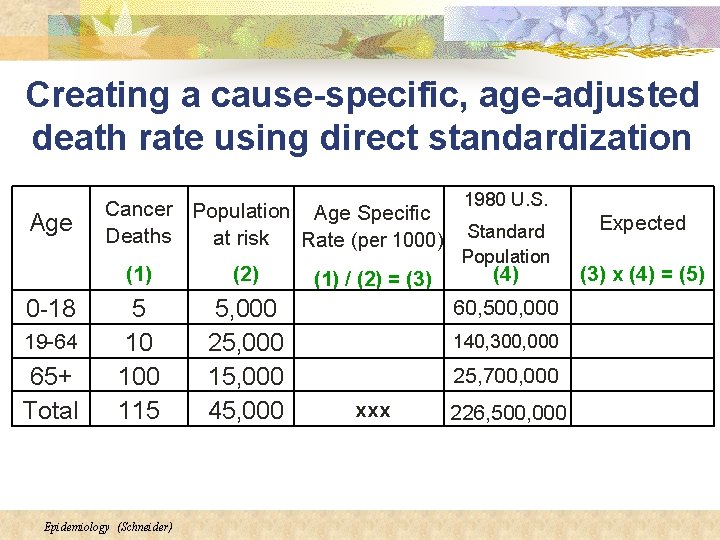 Creating a cause-specific, age-adjusted death rate using direct standardization

| Age | Cancer Deaths (1) | Population at risk (2) | Age Specific Rate (per 1000) (1) / (2) = (3) | 1980 U.S. Standard Population (4) | Expected (3) x (4) = (5) |
|---|---|---|---|---|---|
| 0-18 | 5 | 5,000 | | 60,500,000 | |
| 19-64 | 10 | 25,000 | | 140,300,000 | |
| 65+ | 100 | 15,000 | | 25,700,000 | |
| Total | 115 | 45,000 | xxx | 226,500,000 | |

Epidemiology (Schneider)